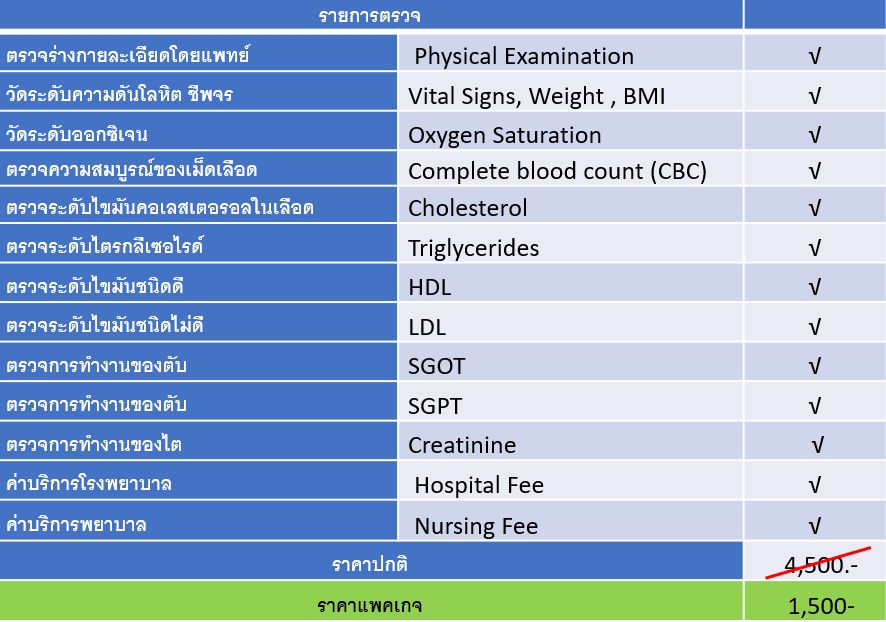 | รายการตรวจ | | |
|---|---|---|
| ตรวจร่างกายละเอียดโดยแพทย์ | Physical Examination | √ |
| วัดระดับความดันโลหิต ชีพจร | Vital Signs, Weight , BMI | √ |
| วัดระดับออกซิเจน | Oxygen Saturation | √ |
| ตรวจความสมบูรณ์ของเม็ดเลือด | Complete blood count (CBC) | √ |
| ตรวจระดับไขมันคอเลสเตอรอลในเลือด | Cholesterol | √ |
| ตรวจระดับไตรกลีเซอไรด์ | Triglycerides | √ |
| ตรวจระดับไขมันชนิดดี | HDL | √ |
| ตรวจระดับไขมันชนิดไม่ดี | LDL | √ |
| ตรวจการทำงานของตับ | SGOT | √ |
| ตรวจการทำงานของตับ | SGPT | √ |
| ตรวจการทำงานของไต | Creatinine | √ |
| ค่าบริการโรงพยาบาล | Hospital Fee | √ |
| ค่าบริการพยาบาล | Nursing Fee | √ |
| ราคาปกติ | | 4,500.- |
| ราคาแพคเกจ | | 1,500- |